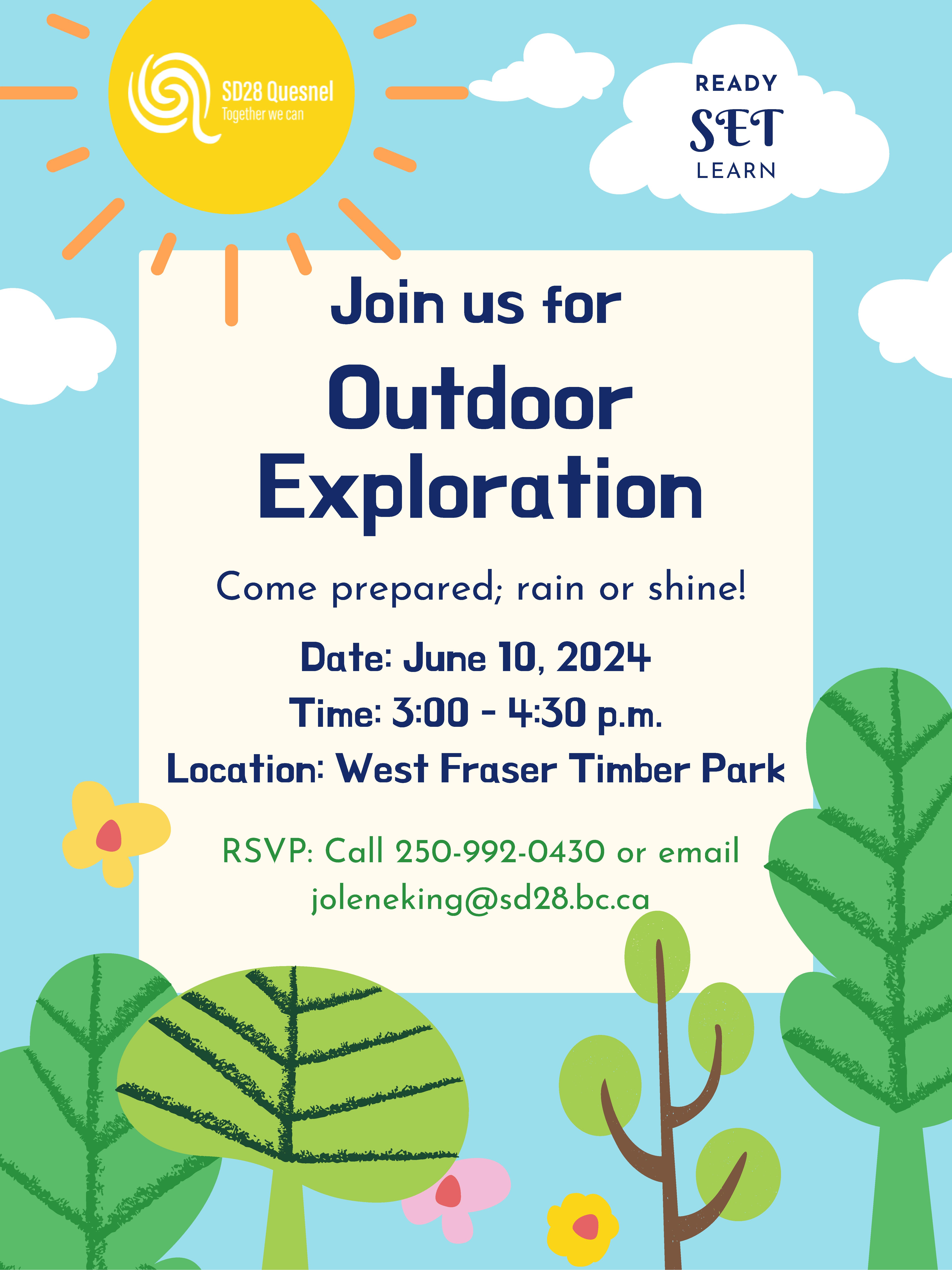 SD28 Quesnel
Together we can

READY
SET
LEARN

Join us for
Outdoor Exploration

Come prepared; rain or shine!

Date: June 10, 2024
Time: 3:00 - 4:30 p.m.
Location: West Fraser Timber Park

RSVP: Call 250-992-0430 or email joleneking@sd28.bc.ca